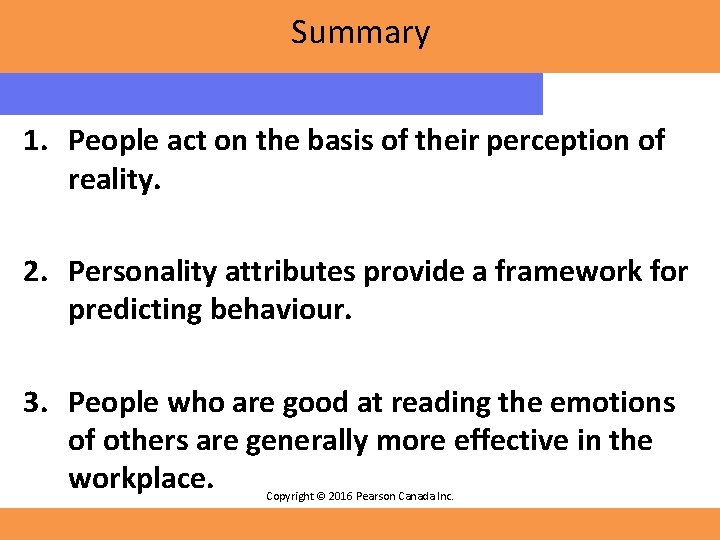 Summary

1. People act on the basis of their perception of reality.

2. Personality attributes provide a framework for predicting behaviour.

3. People who are good at reading the emotions of others are generally more effective in the workplace.

Copyright © 2016 Pearson Canada Inc.